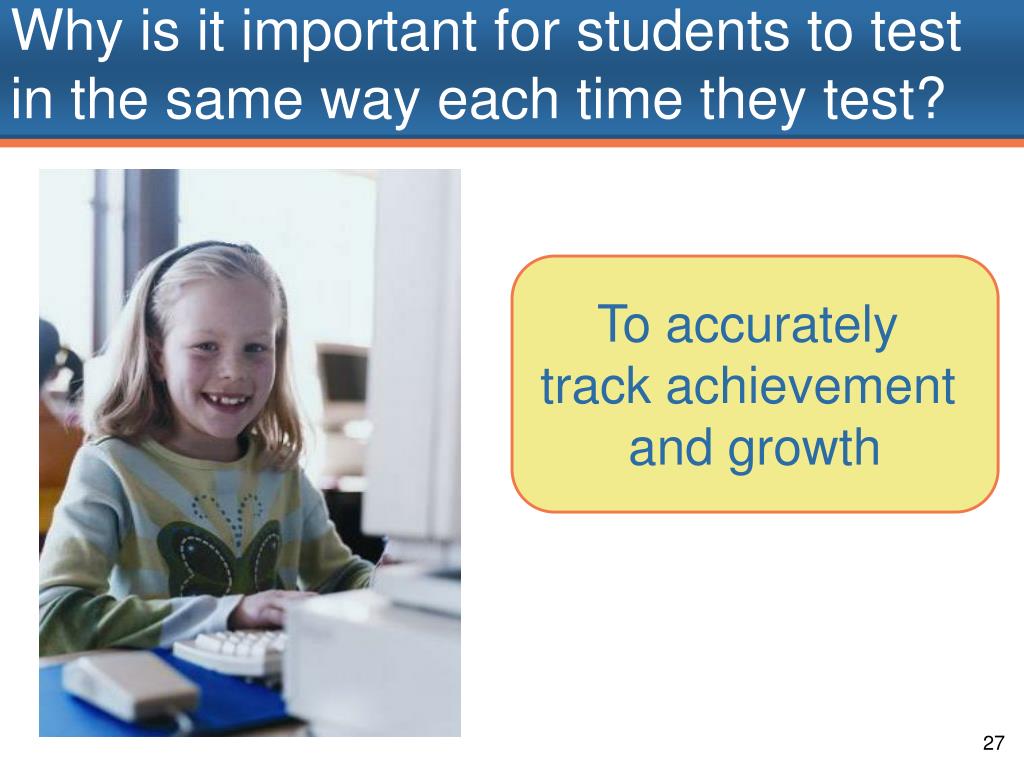 Why is it important for students to test in the same way each time they test?

To accurately track achievement and growth

27